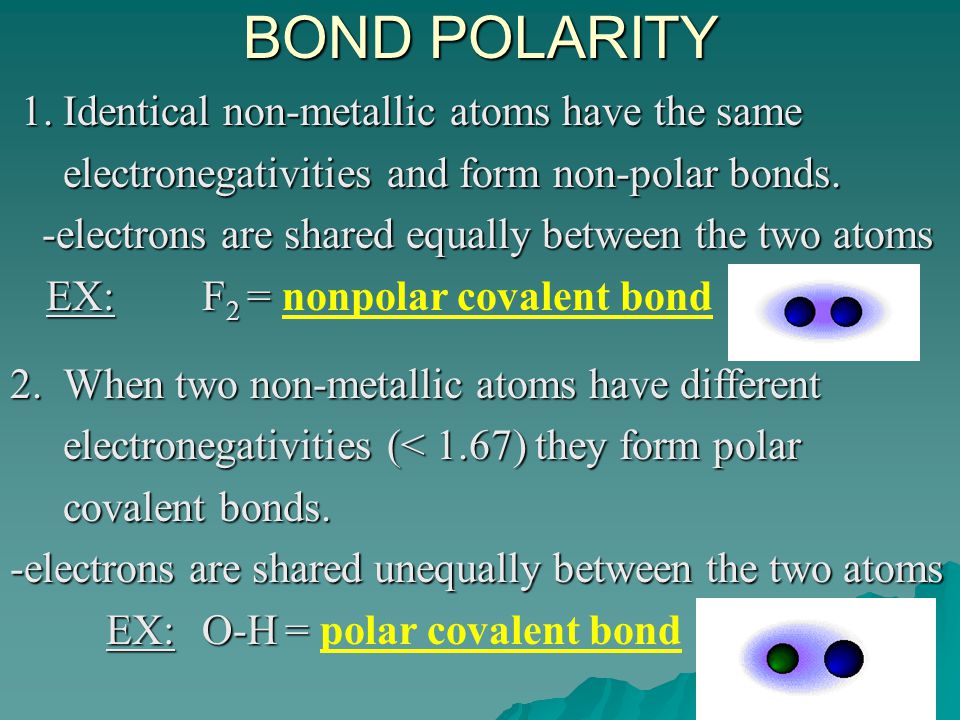 BOND POLARITY

1. Identical non-metallic atoms have the same electronegativities and form non-polar bonds.

-electrons are shared equally between the two atoms

EX: $F_2$ = nonpolar covalent bond

2. When two non-metallic atoms have different electronegativities (< 1.67) they form polar covalent bonds.

-electrons are shared unequally between the two atoms

EX: O-H = polar covalent bond